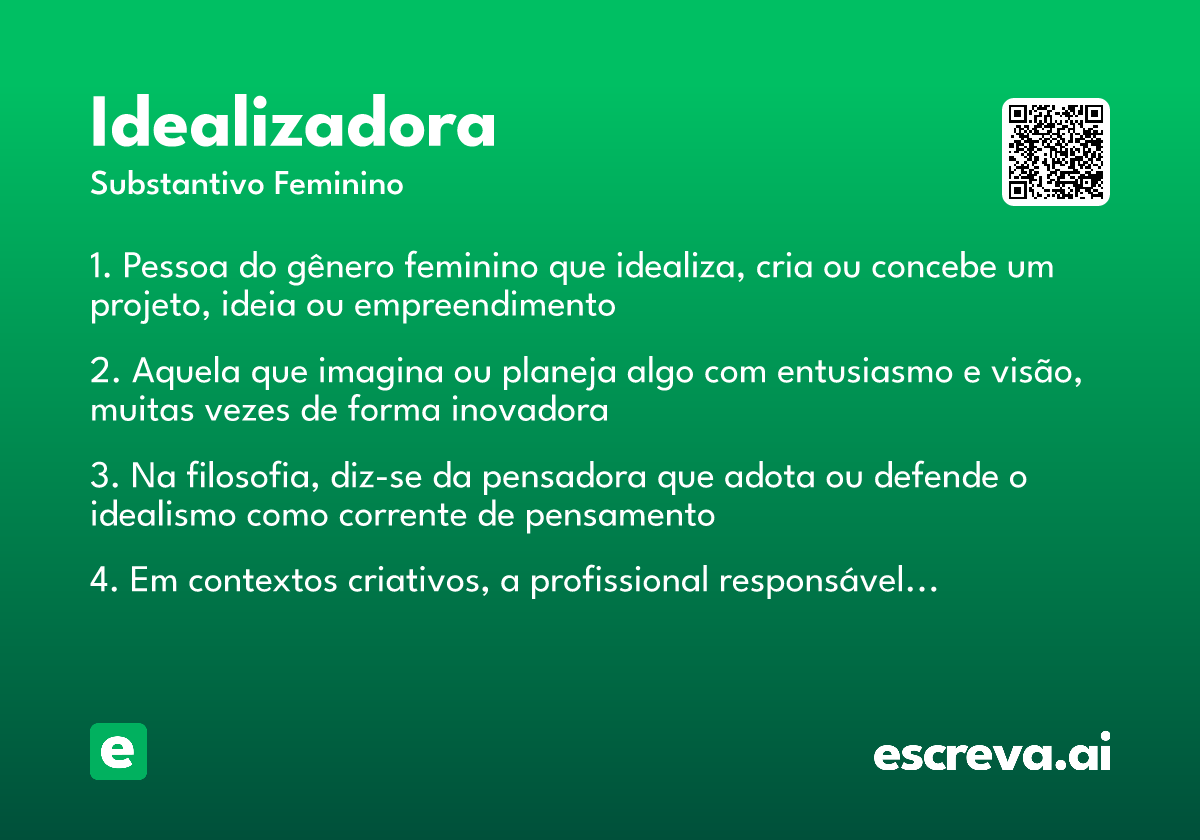 Idealizadora
Substantivo Feminino

1. Pessoa do gênero feminino que idealiza, cria ou concebe um projeto, ideia ou empreendimento

2. Aquela que imagina ou planeja algo com entusiasmo e visão, muitas vezes de forma inovadora

3. Na filosofia, diz-se da pensadora que adota ou defende o idealismo como corrente de pensamento

4. Em contextos criativos, a profissional responsável…

e

escreva.ai